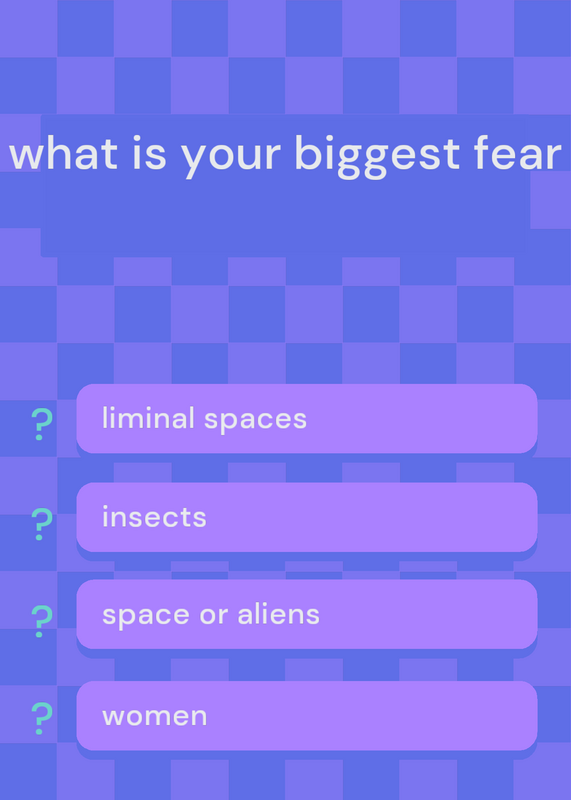 what is your biggest fear

? liminal spaces

? insects

? space or aliens

? women